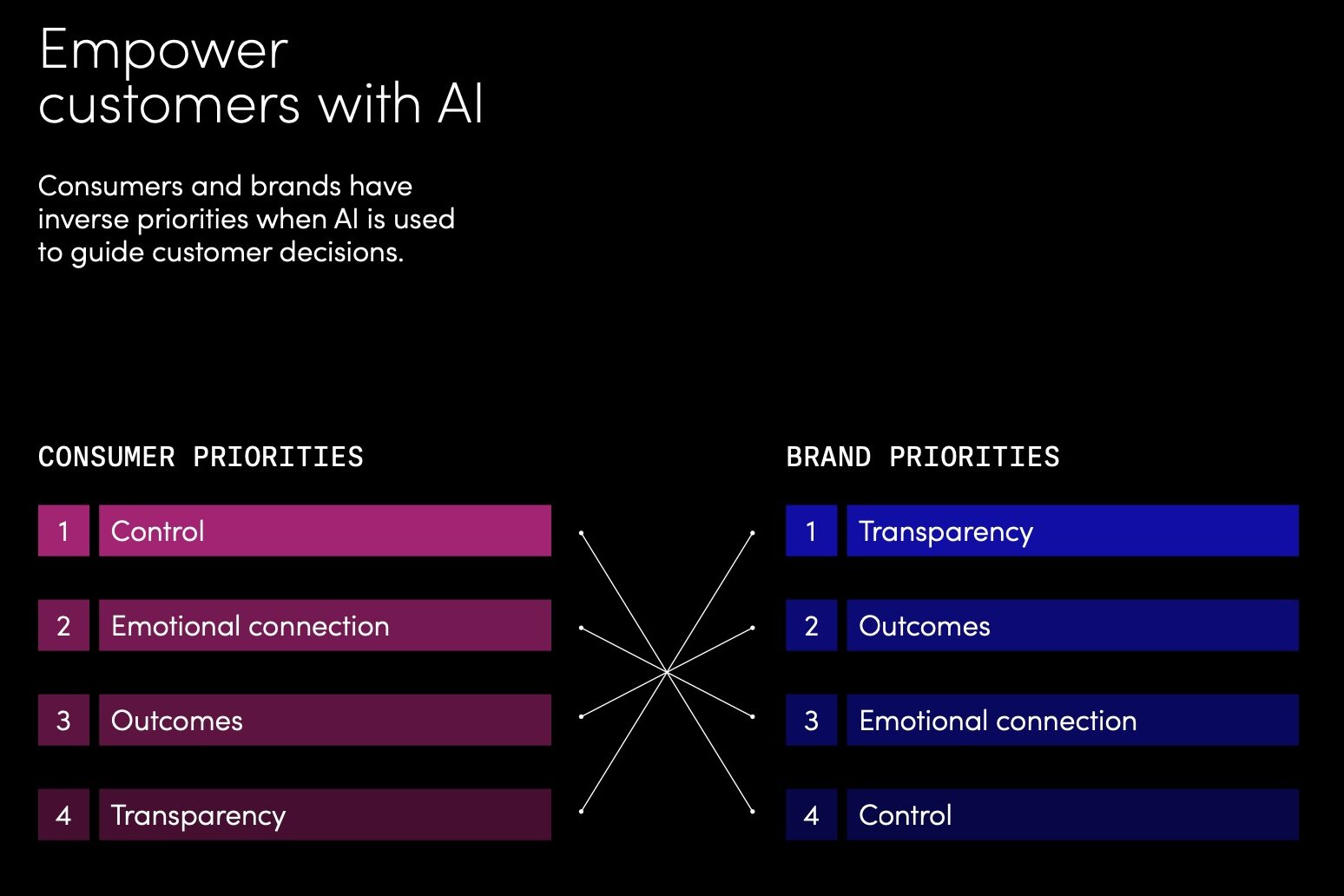 Empower customers with AI

Consumers and brands have inverse priorities when AI is used to guide customer decisions.

CONSUMER PRIORITIES

1 Control

2 Emotional connection

3 Outcomes

4 Transparency

BRAND PRIORITIES

1 Transparency

2 Outcomes

3 Emotional connection

4 Control